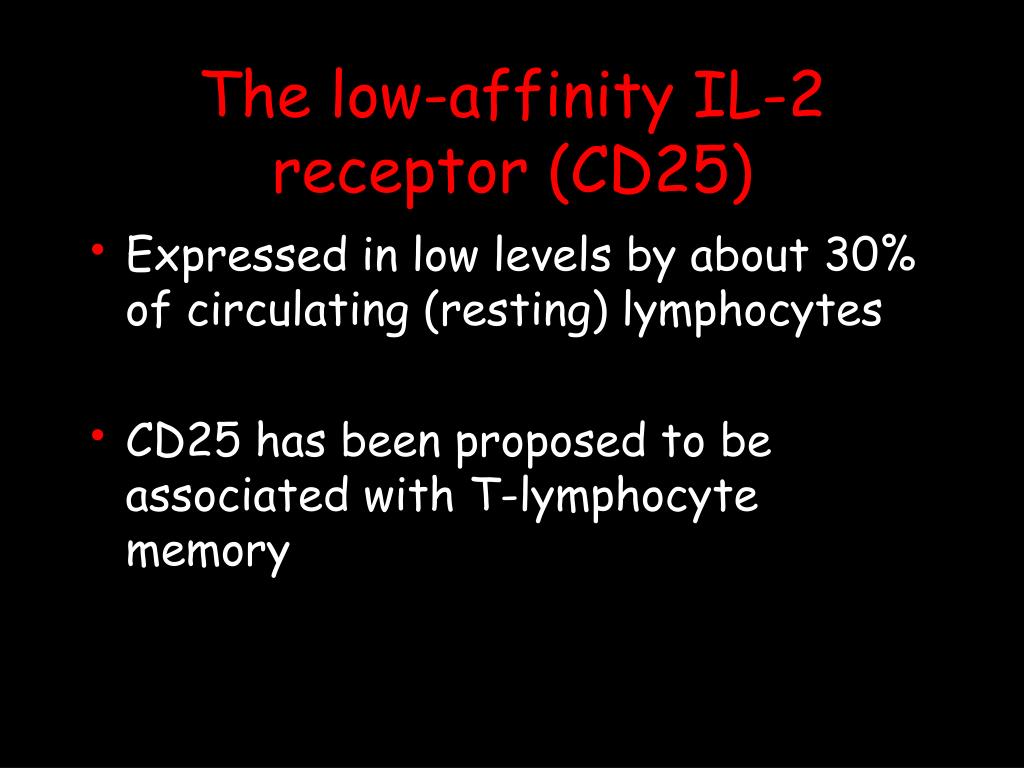 The low-affinity IL-2 receptor (CD25)

• Expressed in low levels by about 30% of circulating (resting) lymphocytes

• CD25 has been proposed to be associated with T-lymphocyte memory